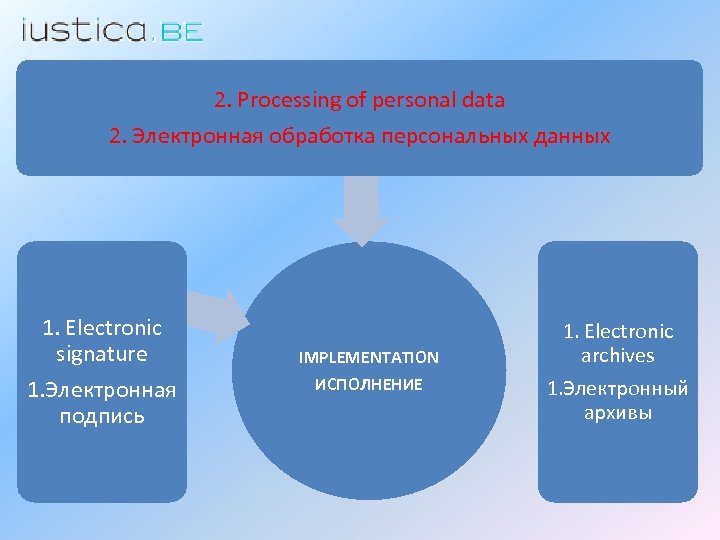 iustica.BE

2. Processing of personal data

2. Электронная обработка персональных данных

1. Electronic signature

1.Электронная подпись

IMPLEMENTATION

ИСПОЛНЕНИЕ

1. Electronic archives

1.Электронный архивы